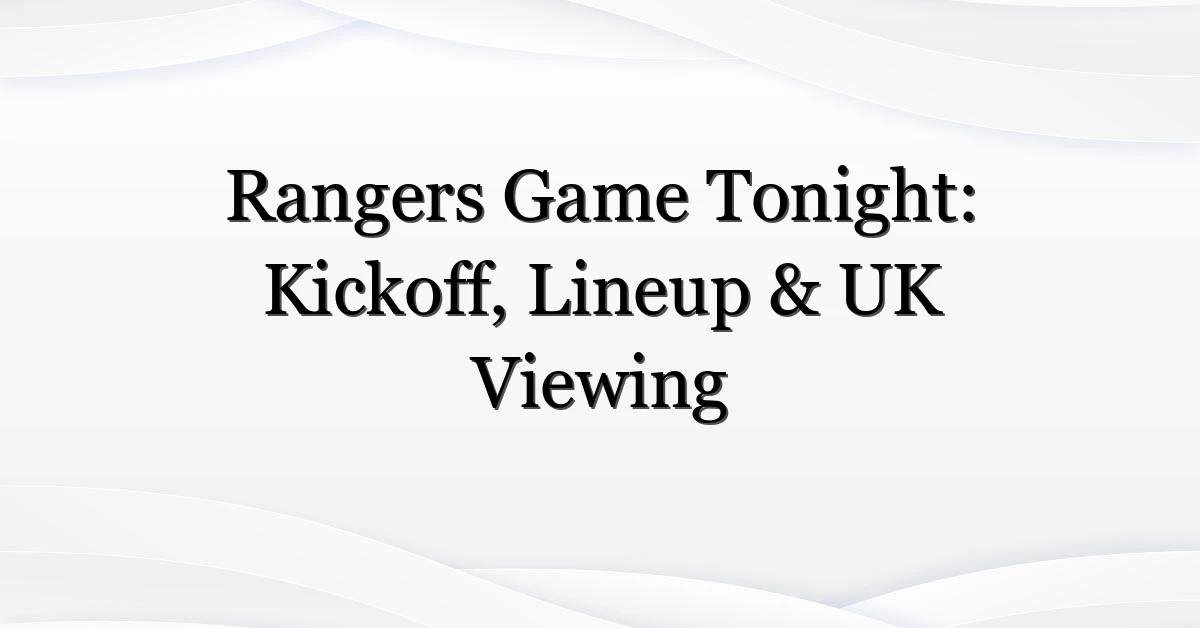 Rangers Game Tonight: Kickoff, Lineup & UK Viewing